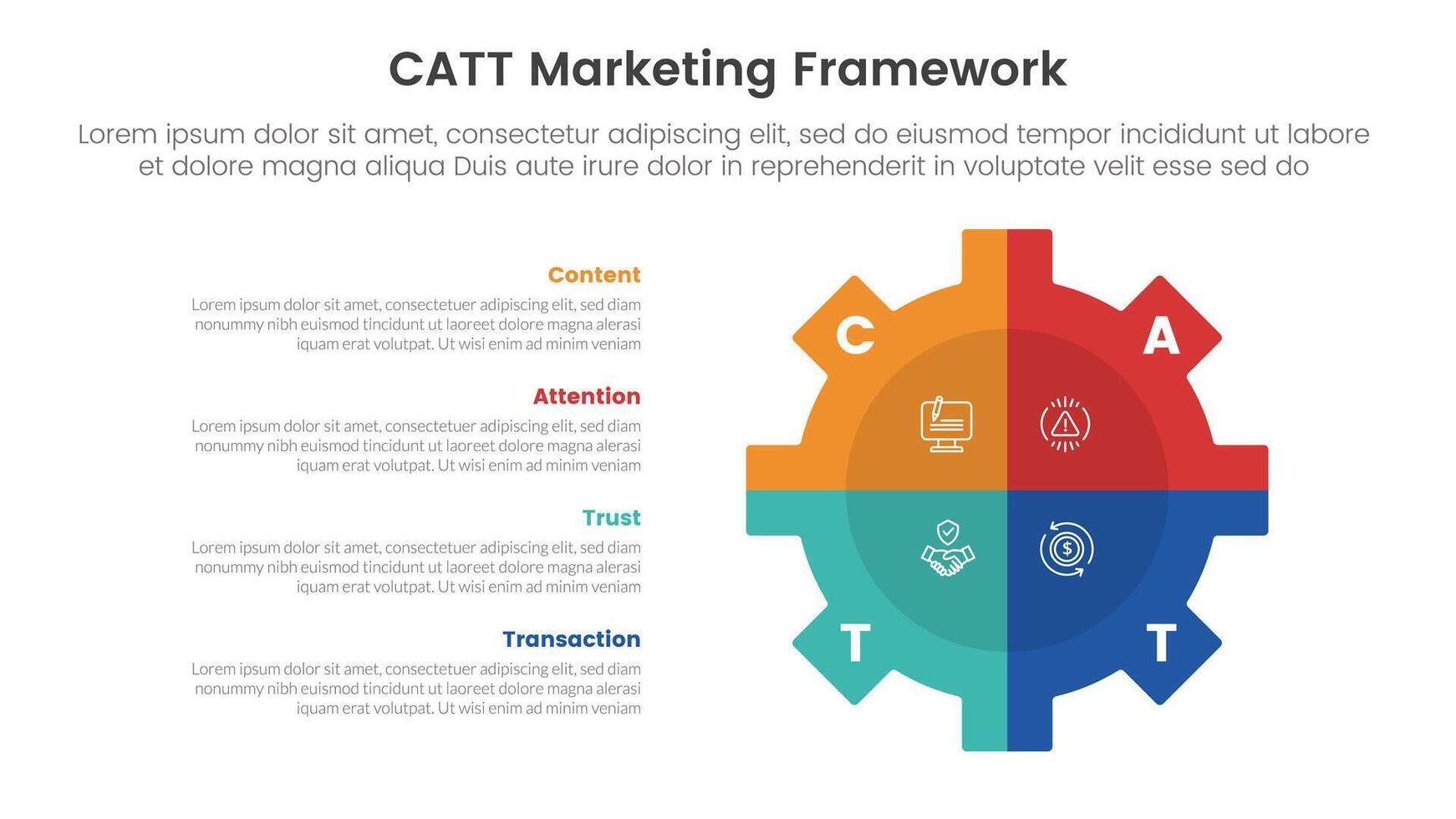 CATT Marketing Framework

Lorem ipsum dolor sit amet, consectetur adipiscing elit, sed do eiusmod tempor incididunt ut labore et dolore magna aliqua Duis aute irure dolor in reprehenderit in voluptate velit esse sed do

Content

Lorem ipsum dolor sit amet, consectetuer adipiscing elit, sed diam nonummy nibh euismod tincidunt ut laoreet dolore magna alerasi iquam erat volutpat. Ut wisi enim ad minim veniam

Attention

Lorem ipsum dolor sit amet, consectetuer adipiscing elit, sed diam nonummy nibh euismod tincidunt ut laoreet dolore magna alerasi iquam erat volutpat. Ut wisi enim ad minim veniam

Trust

Lorem ipsum dolor sit amet, consectetuer adipiscing elit, sed diam nonummy nibh euismod tincidunt ut laoreet dolore magna alerasi iquam erat volutpat. Ut wisi enim ad minim veniam

Transaction

Lorem ipsum dolor sit amet, consectetuer adipiscing elit, sed diam nonummy nibh euismod tincidunt ut laoreet dolore magna alerasi iquam erat volutpat. Ut wisi enim ad minim veniam

C

A

T

T